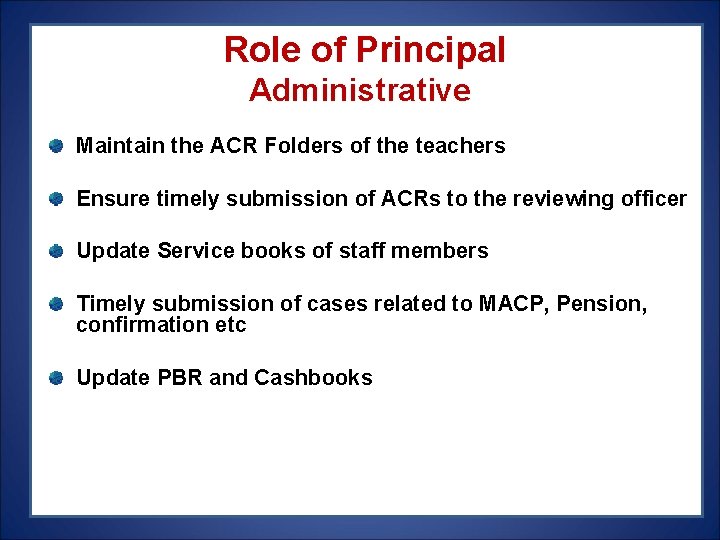 Role of Principal
Administrative

Maintain the ACR Folders of the teachers

Ensure timely submission of ACRs to the reviewing officer

Update Service books of staff members

Timely submission of cases related to MACP, Pension, confirmation etc

Update PBR and Cashbooks